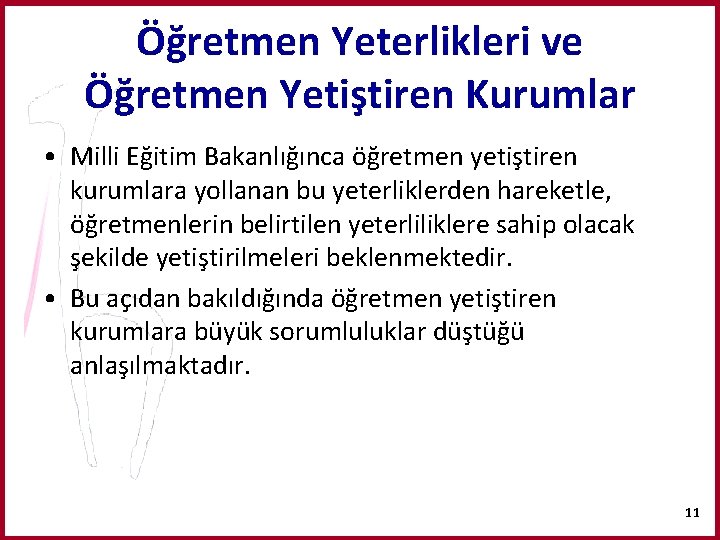 Öğretmen Yeterlikleri ve Öğretmen Yetiştiren Kurumlar

• Milli Eğitim Bakanlığınca öğretmen yetiştiren kurumlara yollanan bu yeterliklerden hareketle, öğretmenlerin belirtilen yeterliliklere sahip olacak şekilde yetiştirilmeleri beklenmektedir.

• Bu açıdan bakıldığında öğretmen yetiştiren kurumlara büyük sorumluluklar düştüğü anlaşılmaktadır.

11